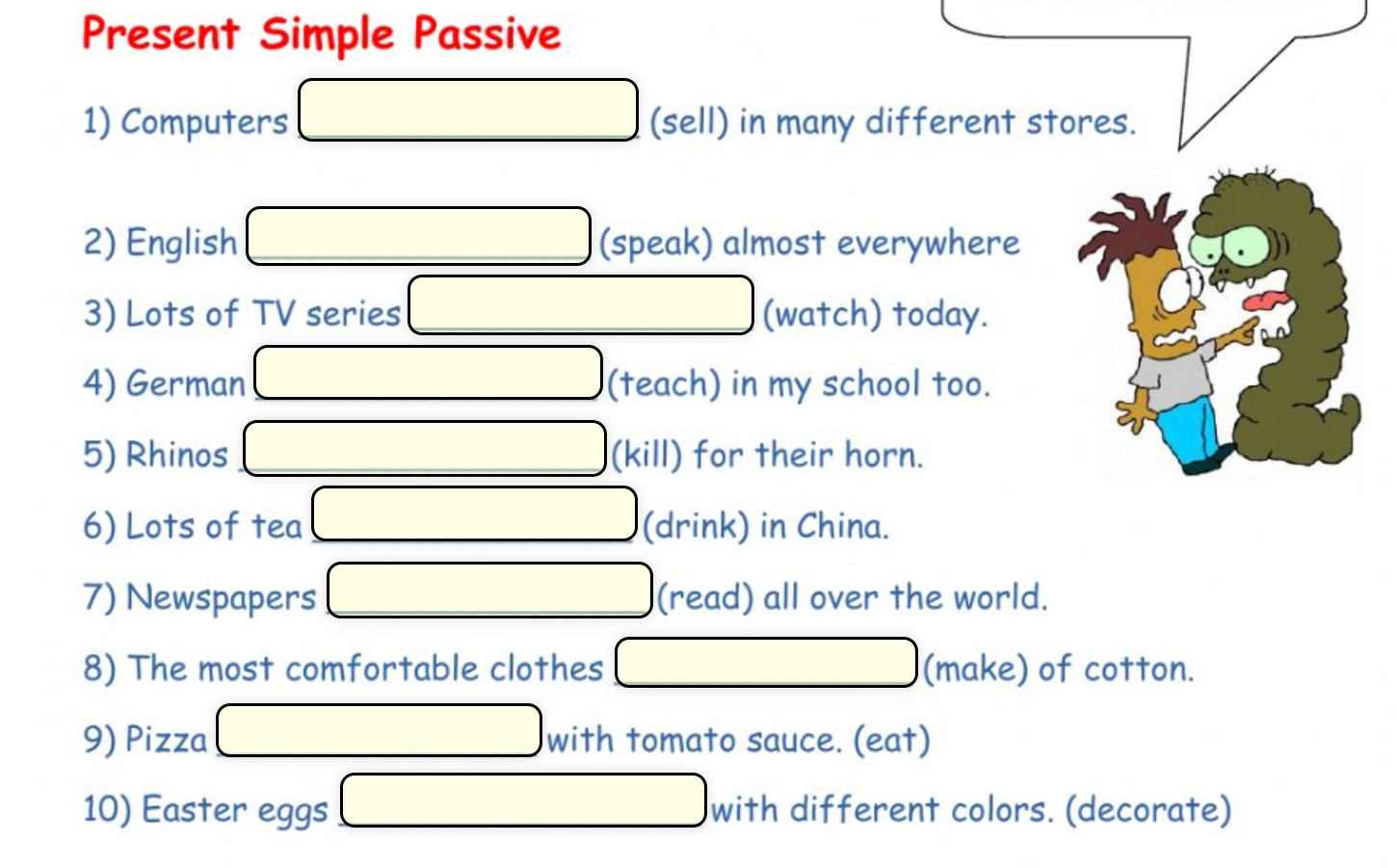 Present Simple Passive

1) Computers (sell) in many different stores.

2) English (speak) almost everywhere

3) Lots of TV series (watch) today.

4) German (teach) in my school too.

5) Rhinos (kill) for their horn.

6) Lots of tea (drink) in China.

7) Newspapers (read) all over the world.

8) The most comfortable clothes (make) of cotton.

9) Pizza with tomato sauce. (eat)

10) Easter eggs with different colors. (decorate)